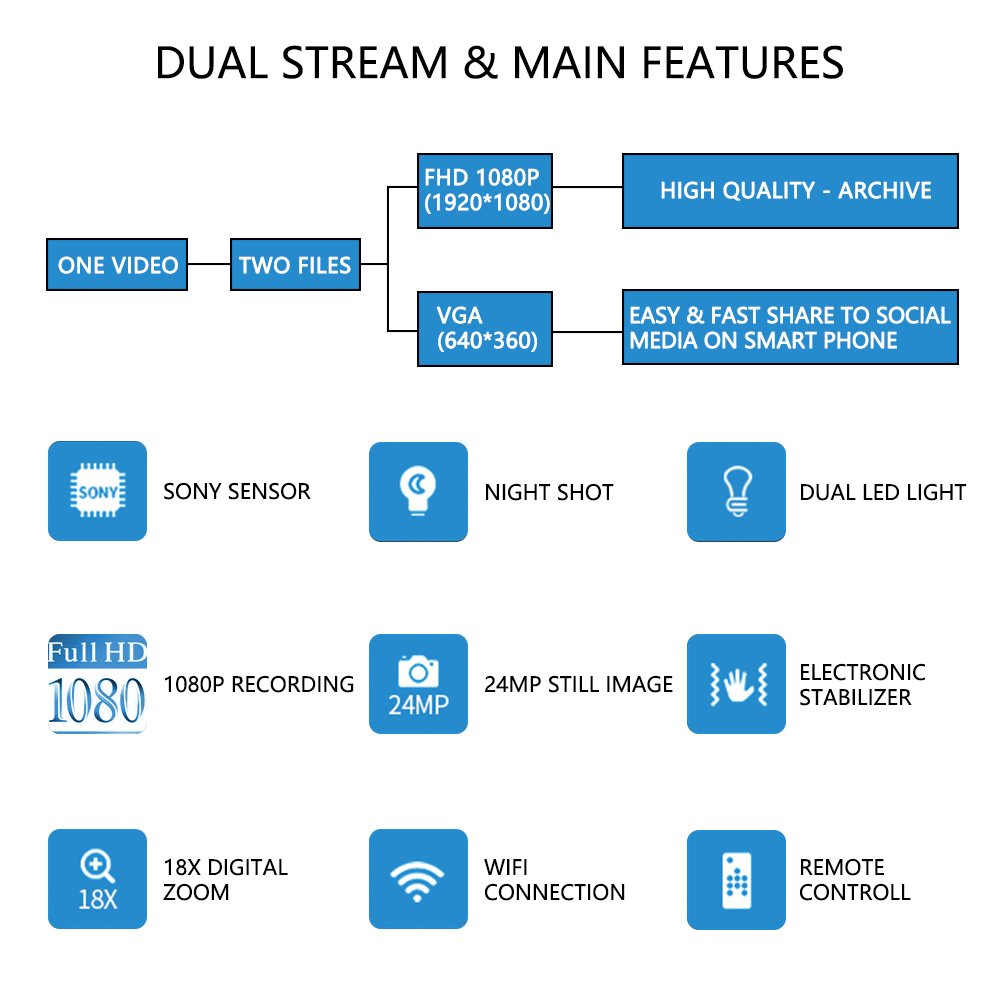 DUAL STREAM & MAIN FEATURES

ONE VIDEO

TWO FILES

FHD 1080P (1920*1080)

HIGH QUALITY - ARCHIVE

VGA (640*360)

EASY & FAST SHARE TO SOCIAL MEDIA ON SMART PHONE

SONY

SONY SENSOR

NIGHT SHOT

DUAL LED LIGHT

Full HD 1080

1080P RECORDING

24MP

24MP STILL IMAGE

ELECTRONIC STABILIZER

18X

18X DIGITAL ZOOM

WIFI CONNECTION

REMOTE CONTROLL